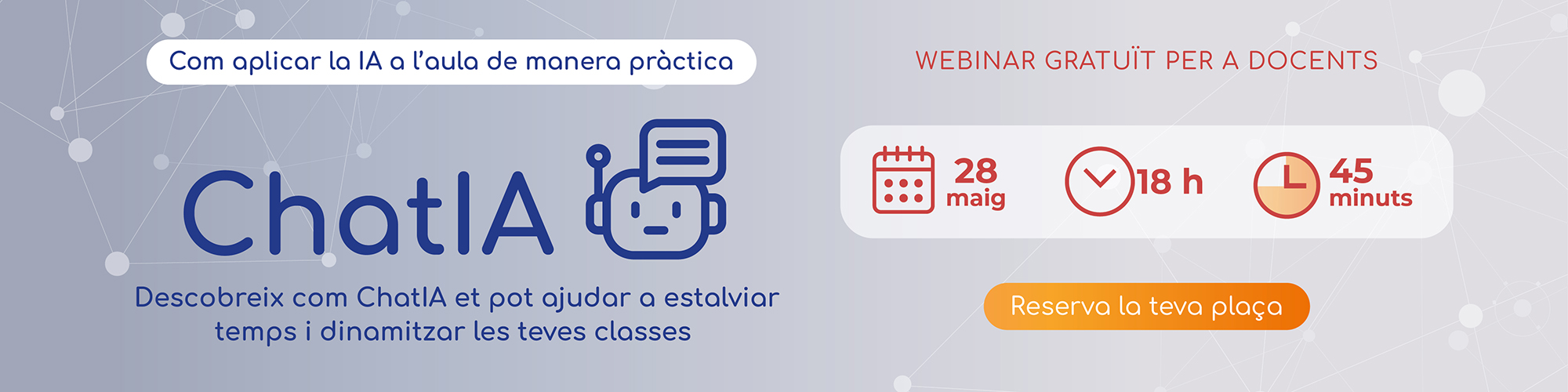 Com aplicar la IA a l'aula de manera pràctica

ChatIA

Descobreix com ChatIA et pot ajudar a estalviar temps i dinamitzar les teves classes

WEBINAR GRATUÏT PER A DOCENTS

28 maig

18 h

45 minuts

Reserva la teva plaça